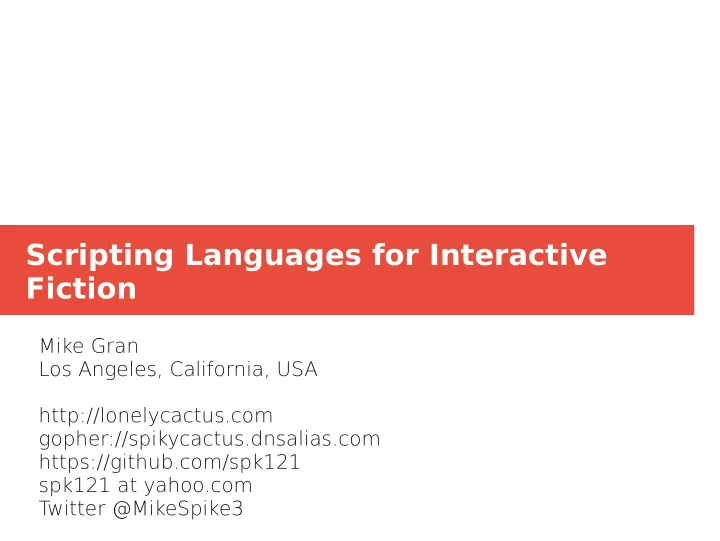 Scripting Languages for Interactive Fiction

Mike Gran
Los Angeles, California, USA

http://lonelycactus.com
gopher://spikycactus.dnsalias.com
https://github.com/spk121
spk121 at yahoo.com
Twitter @MikeSpike3